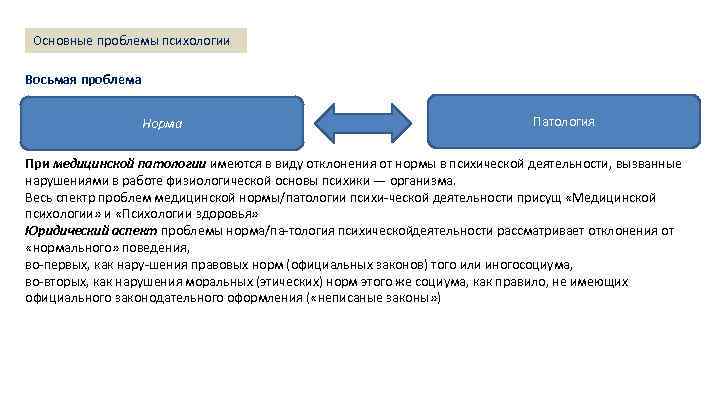 Основные проблемы психологии

Восьмая проблема

Норма

Патология

При медицинской патологии имеются в виду отклонения от нормы в психической деятельности, вызванные нарушениями в работе физиологической основы психики — организма.
Весь спектр проблем медицинской нормы/патологии психи-ческой деятельности присущ «Медицинской психологии» и «Психологии здоровья»
Юридический аспект проблемы норма/па-тология психическойдеятельности рассматривает отклонения от «нормального» поведения,
во-первых, как нару-шения правовых норм (официальных законов) того или иногосоциума,
во-вторых, как нарушения моральных (этических) норм этого же социума, как правило, не имеющих официального законодательного оформления («неписаные законы»)